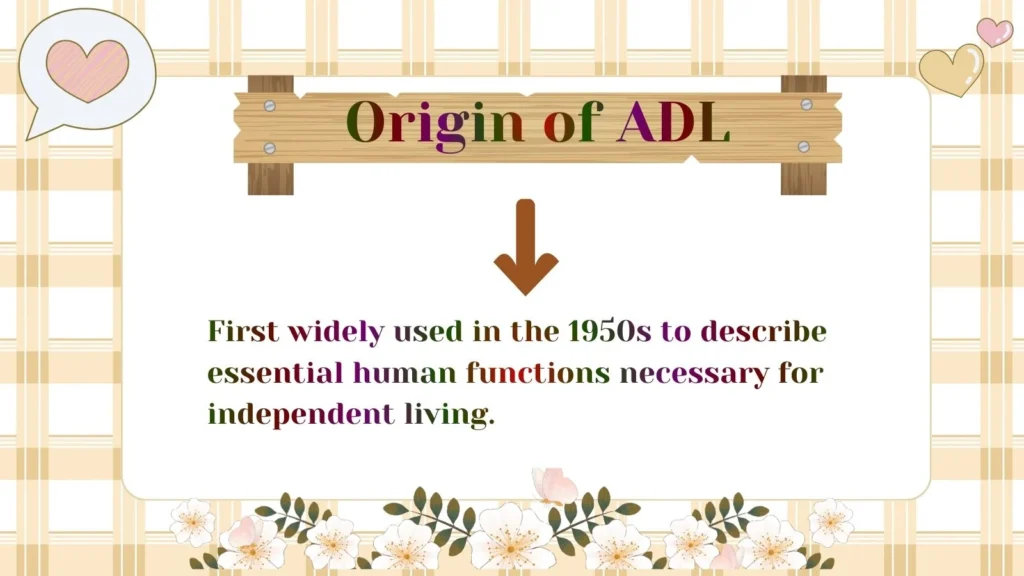 Origin of ADL

First widely used in the 1950s to describe essential human functions necessary for independent living.